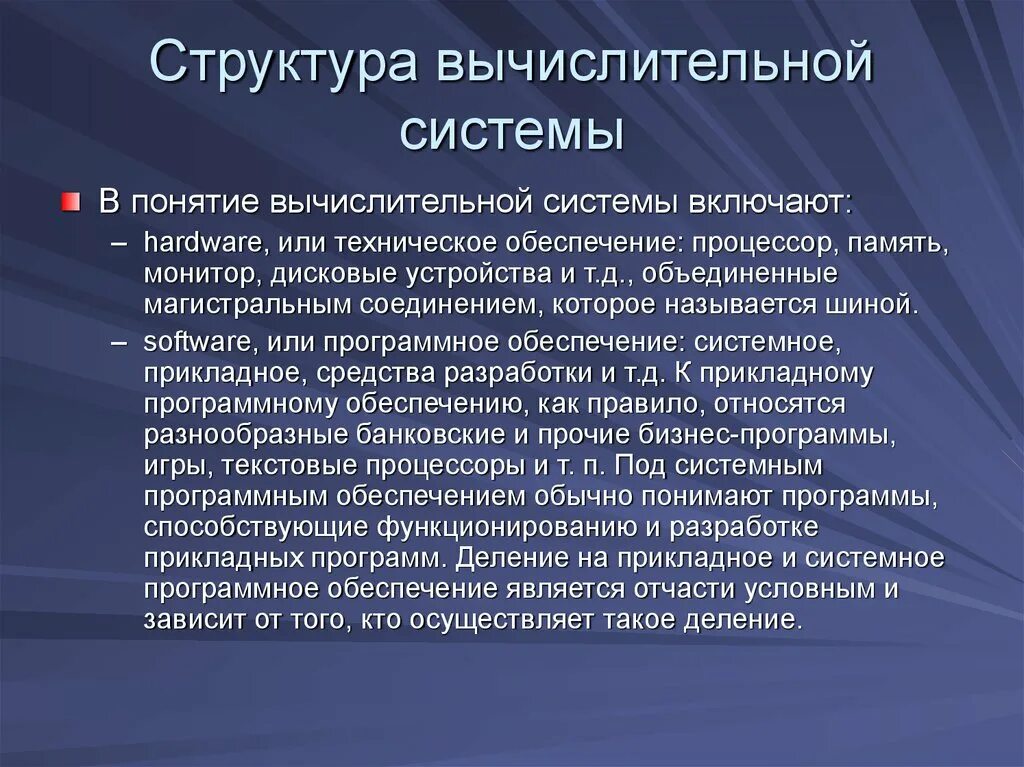 Структура вычислительной системы

В понятие вычислительной системы включают:

– hardware, или техническое обеспечение: процессор, память, монитор, дисковые устройства и т.д., объединенные магистральным соединением, которое называется шиной.

– software, или программное обеспечение: системное, прикладное, средства разработки и т.д. К прикладному программному обеспечению, как правило, относятся разнообразные банковские и прочие бизнес-программы, игры, текстовые процессоры и т. п. Под системным программным обеспечением обычно понимают программы, способствующие функционированию и разработке прикладных программ. Деление на прикладное и системное программное обеспечение является отчасти условным и зависит от того, кто осуществляет такое деление.